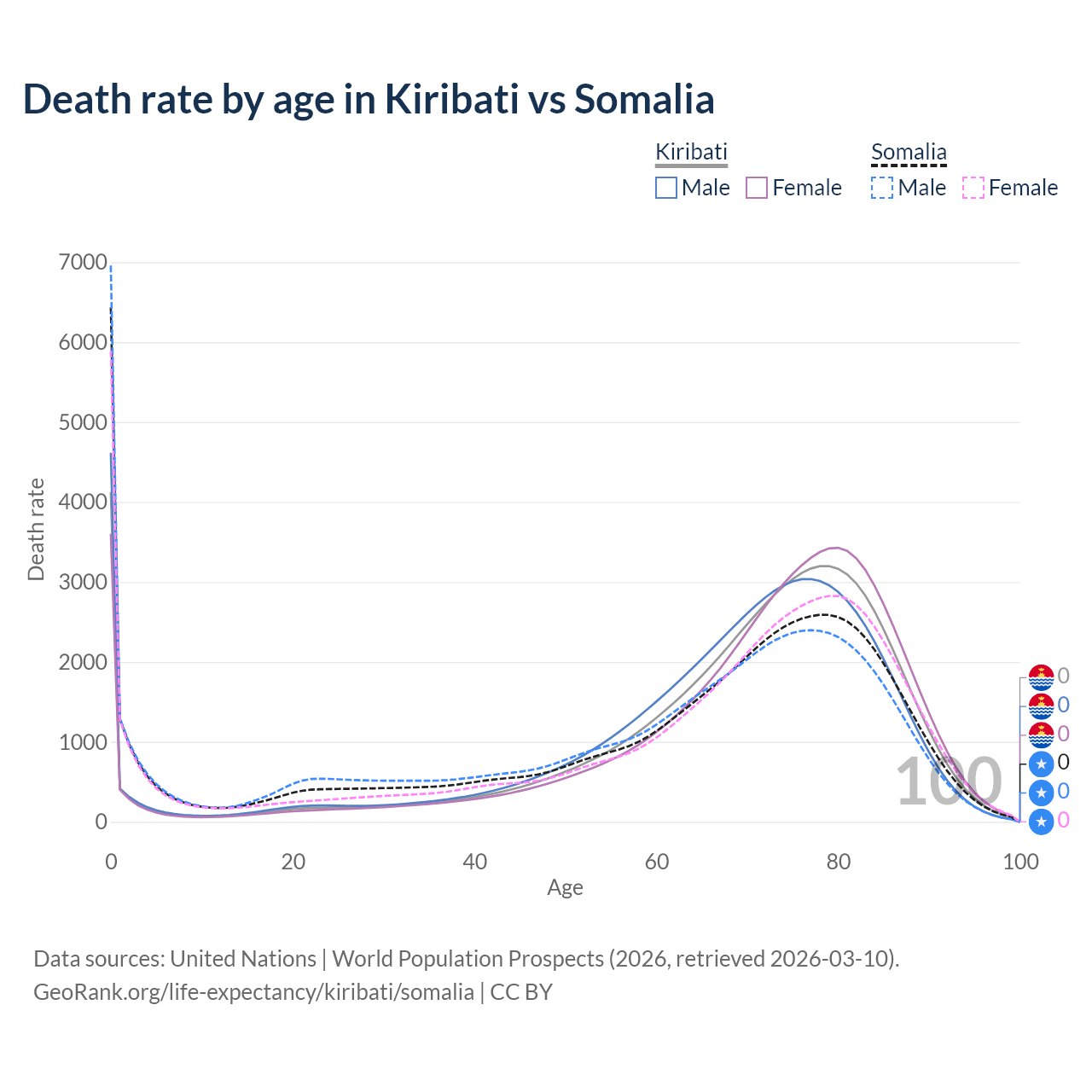 Death rate by age in Kiribati vs Somalia

Kiribati
Male Female

Somalia
Male Female

Death rate

7000
6000
5000
4000
3000
2000
1000
0

0
20
40
60
80
100

Age

100

0
0
0
0
0
0

Data sources: United Nations | World Population Prospects (2026, retrieved 2026-03-10).
GeoRank.org/life-expectancy/kiribati/somalia | CC BY